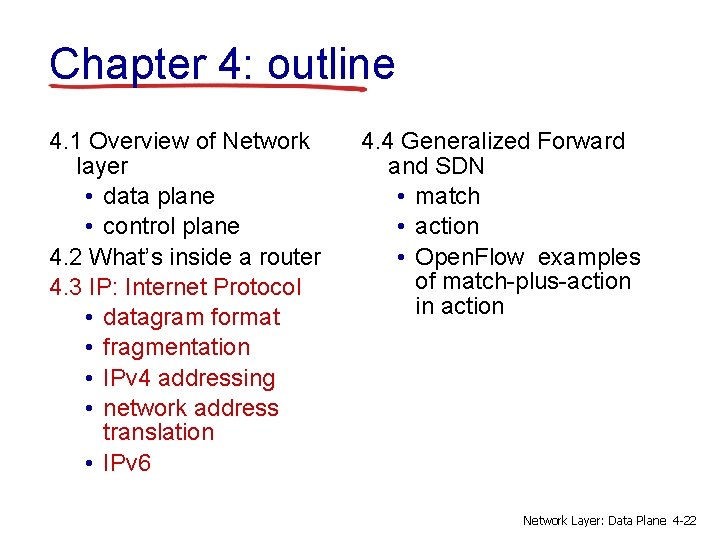 Chapter 4: outline

4.1 Overview of Network layer
• data plane
• control plane
4.2 What's inside a router
4.3 IP: Internet Protocol
• datagram format
• fragmentation
• IPv4 addressing
• network address translation
• IPv6

4.4 Generalized Forward and SDN
• match
• action
• OpenFlow examples of match-plus-action in action

Network Layer: Data Plane 4-22